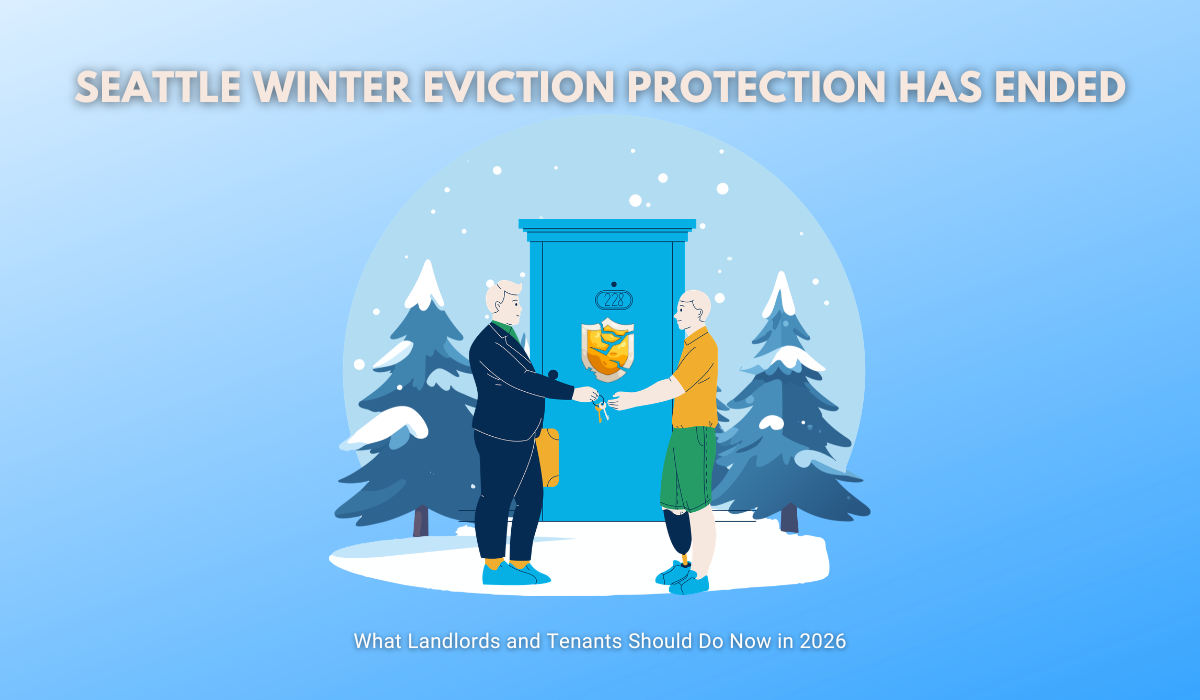 SEATTLE WINTER EVICTION PROTECTION HAS ENDED

228

What Landlords and Tenants Should Do Now in 2026